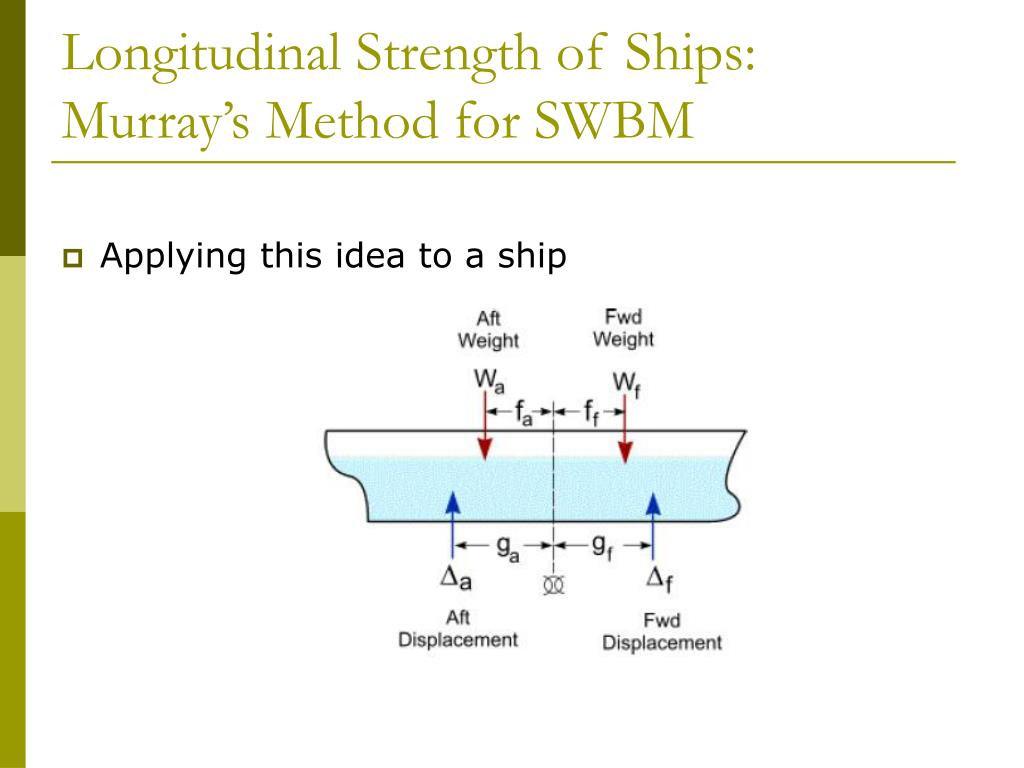 Longitudinal Strength of Ships: Murray's Method for SWBM

Applying this idea to a ship

Aft Weight

Fwd Weight

$W_a$

$W_f$

$f_a$

$f_f$

$g_a$

$g_f$

$\Delta_a$

$\Delta_f$

Aft Displacement

Fwd Displacement